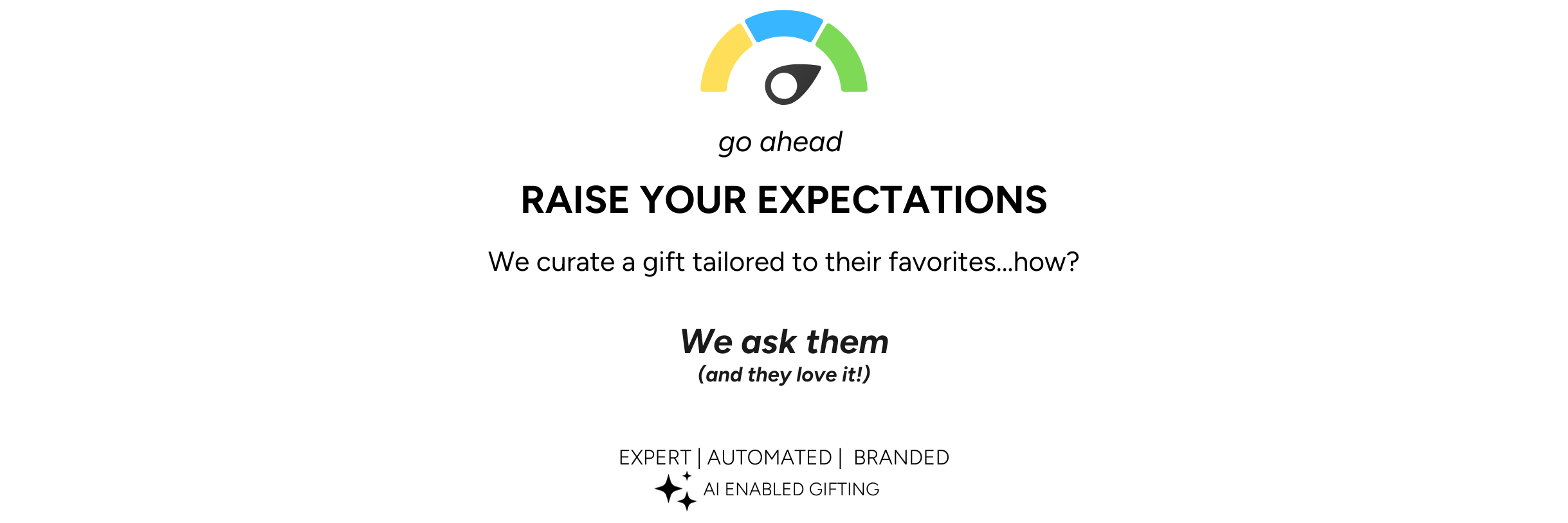 go ahead

RAISE YOUR EXPECTATIONS

We curate a gift tailored to their favorites...how?

We ask them
(and they love it!)

EXPERT | AUTOMATED | BRANDED
AI ENABLED GIFTING